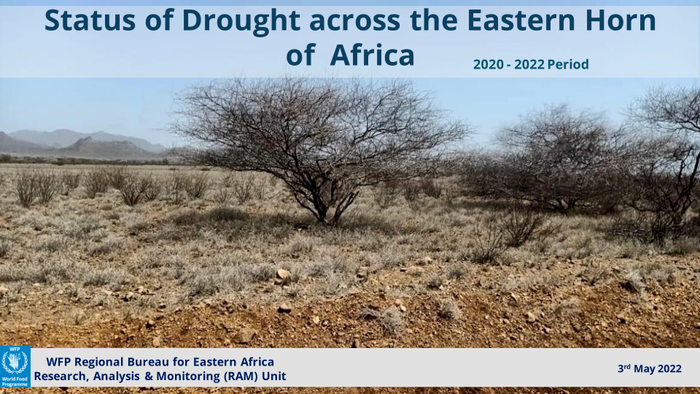 Status of Drought across the Eastern Horn of Africa

2020 - 2022 Period

WFP World Food Programme

WFP Regional Bureau for Eastern Africa
Research, Analysis & Monitoring (RAM) Unit

3rd May 2022